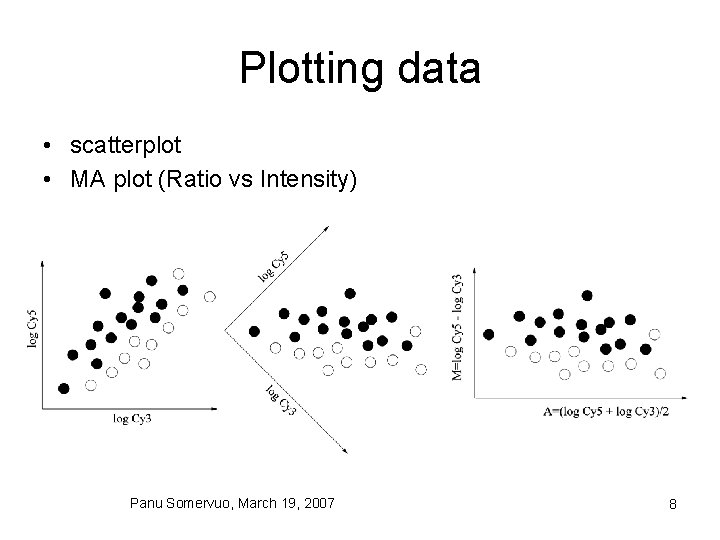 Plotting data

• scatterplot
• MA plot (Ratio vs Intensity)

log Cy5

log Cy3

log Cy5

log Cy3

M=log Cy5 - log Cy3

A=(log Cy5 + log Cy3)/2

Panu Somervuo, March 19, 2007

8